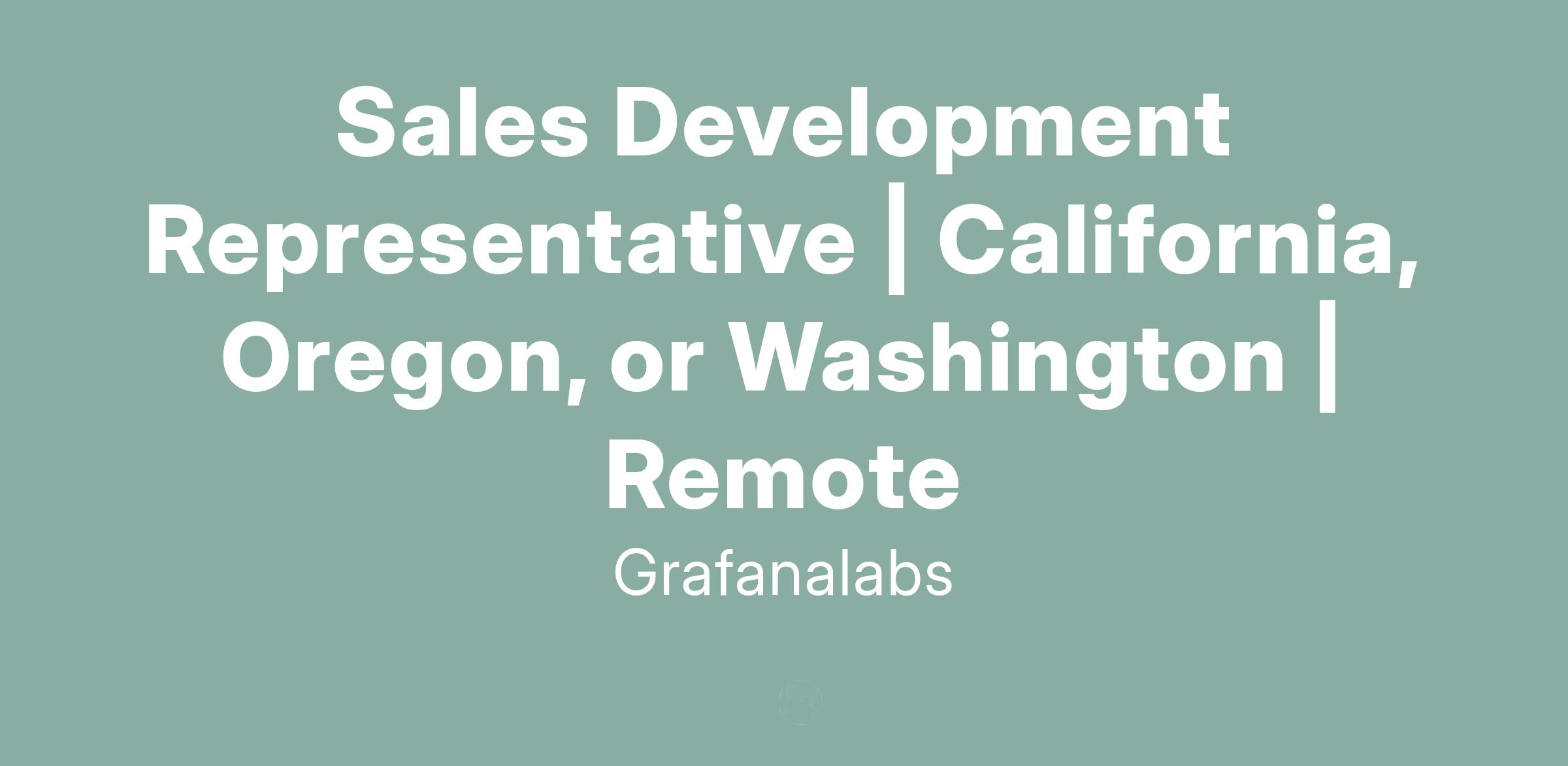 Sales Development Representative | California, Oregon, or Washington | Remote

Grafanalabs